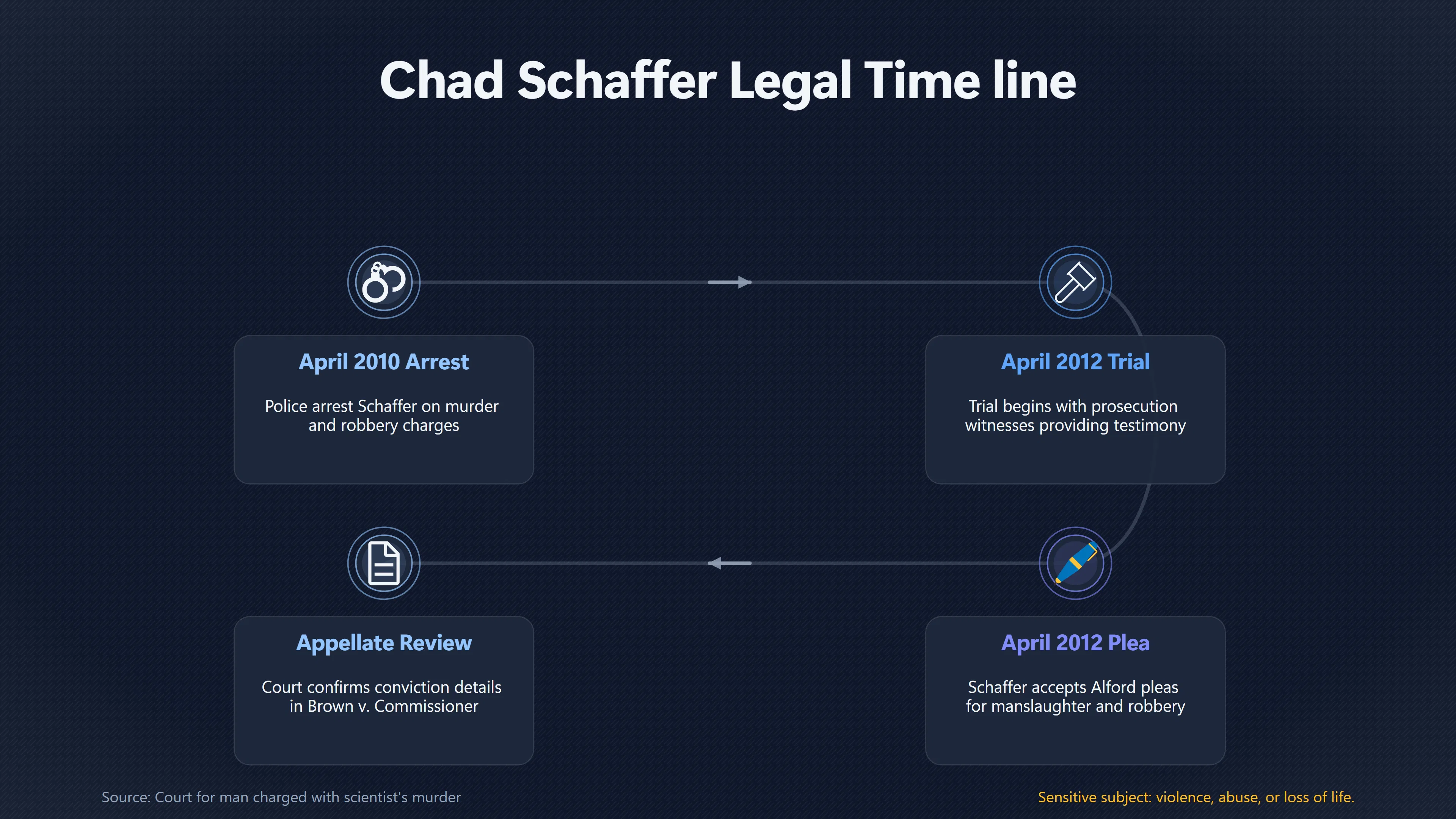 Chad Schaffer Legal Time line

April 2010 Arrest

Police arrest Schaffer on murder and robbery charges

April 2012 Trial

Trial begins with prosecution witnesses providing testimony

April 2012 Plea

Schaffer accepts Alford pleas for manslaughter and robbery

Appellate Review

Court confirms conviction details in Brown v. Commissioner

Source: Court for man charged with scientist's murder

Sensitive subject: violence, abuse, or loss of life.